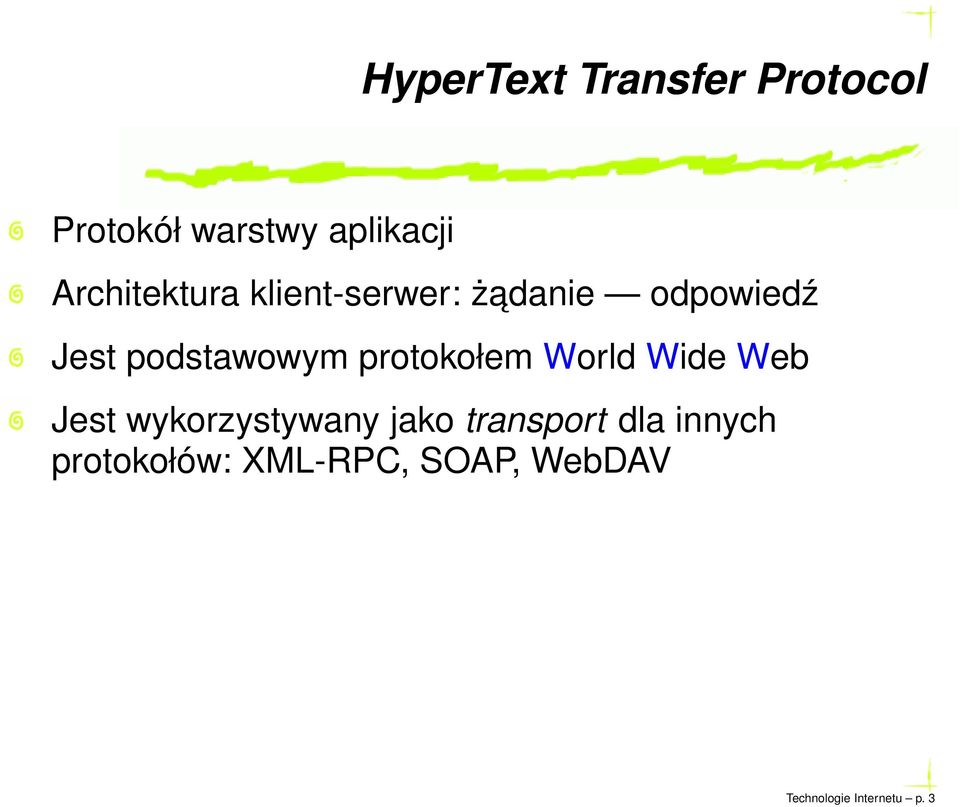 HyperText Transfer Protocol

Protokół warstwy aplikacji

Architektura klient-serwer: żądanie — odpowiedź

Jest podstawowym protokołem World Wide Web

Jest wykorzystywany jako transport dla innych protokołów: XML-RPC, SOAP, WebDAV

Technologie Internetu – p. 3